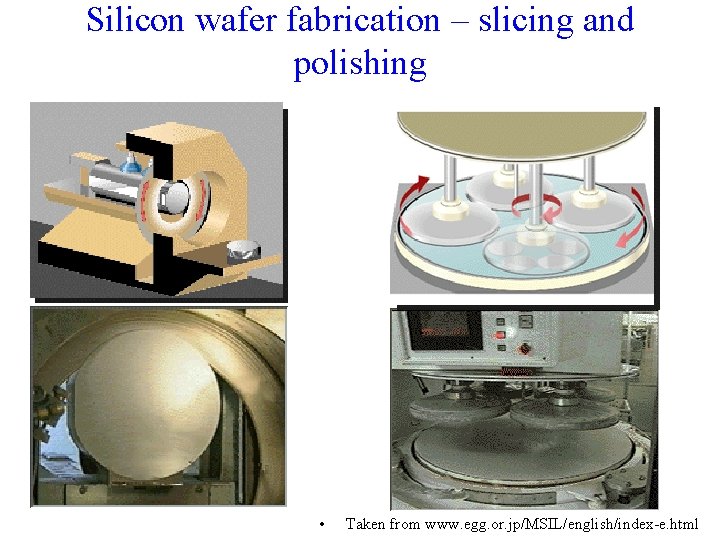 Silicon wafer fabrication – slicing and polishing

• Taken from www.egg.or.jp/MSIL/english/index-e.html